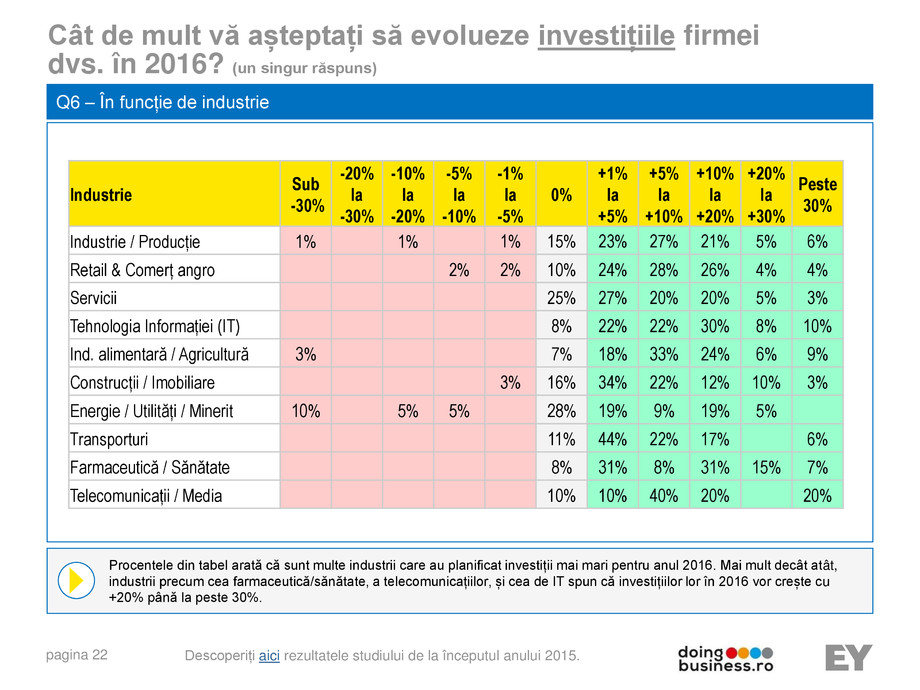 Cât de mult vă așteptați să evolueze investițiile firmei dvs. în 2016? (un singur răspuns)

Q6 – În funcție de industrie

| Industrie | Sub -30% | -20% la -30% | -10% la -20% | -5% la -10% | -1% la -5% | 0% | +1% la +5% | +5% la +10% | +10% la +20% | +20% la +30% | Peste 30% |
|---|---|---|---|---|---|---|---|---|---|---|---|
| Industrie / Producție | 1% | | 1% | | 1% | 15% | 23% | 27% | 21% | 5% | 6% |
| Retail & Comerț angro | | | | 2% | 2% | 10% | 24% | 28% | 26% | 4% | 4% |
| Servicii | | | | | | 25% | 27% | 20% | 20% | 5% | 3% |
| Tehnologia Informației (IT) | | | | | | 8% | 22% | 22% | 30% | 8% | 10% |
| Ind. alimentară / Agricultură | 3% | | | | | 7% | 18% | 33% | 24% | 6% | 9% |
| Construcții / Imobiliare | | | | | 3% | 16% | 34% | 22% | 12% | 10% | 3% |
| Energie / Utilități / Minerit | 10% | | 5% | 5% | | 28% | 19% | 9% | 19% | 5% | |
| Transporturi | | | | | | 11% | 44% | 22% | 17% | | 6% |
| Farmaceutică / Sănătate | | | | | | 8% | 31% | 8% | 31% | 15% | 7% |
| Telecomunicații / Media | | | | | | 10% | 10% | 40% | 20% | | 20% |

Procentele din tabel arată că sunt multe industrii care au planificat investiții mai mari pentru anul 2016. Mai mult decât atât, industrii precum cea farmaceutică/sănătate, a telecomunicațiilor, și cea de IT spun că investițiilor lor în 2016 vor crește cu +20% până la peste 30%.

pagina 22

Descoperiți aici rezultatele studiului de la începutul anului 2015.

doing business.ro

EY